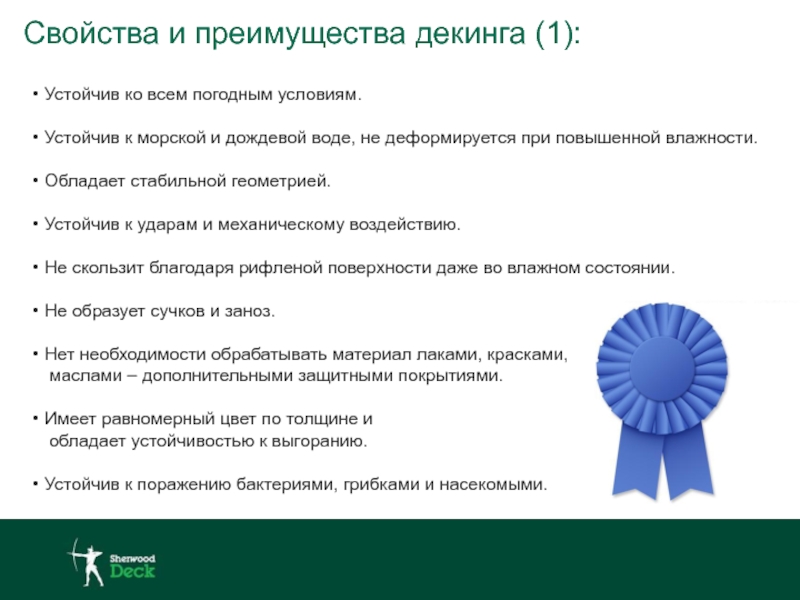 Свойства и преимущества декинга (1):

• Устойчив ко всем погодным условиям.

• Устойчив к морской и дождевой воде, не деформируется при повышенной влажности.

• Обладает стабильной геометрией.

• Устойчив к ударам и механическому воздействию.

• Не скользит благодаря рифленой поверхности даже во влажном состоянии.

• Не образует сучков и заноз.

• Нет необходимости обрабатывать материал лаками, красками, маслами – дополнительными защитными покрытиями.

• Имеет равномерный цвет по толщине и обладает устойчивостью к выгоранию.

• Устойчив к поражению бактериями, грибками и насекомыми.

Sherwood Deck